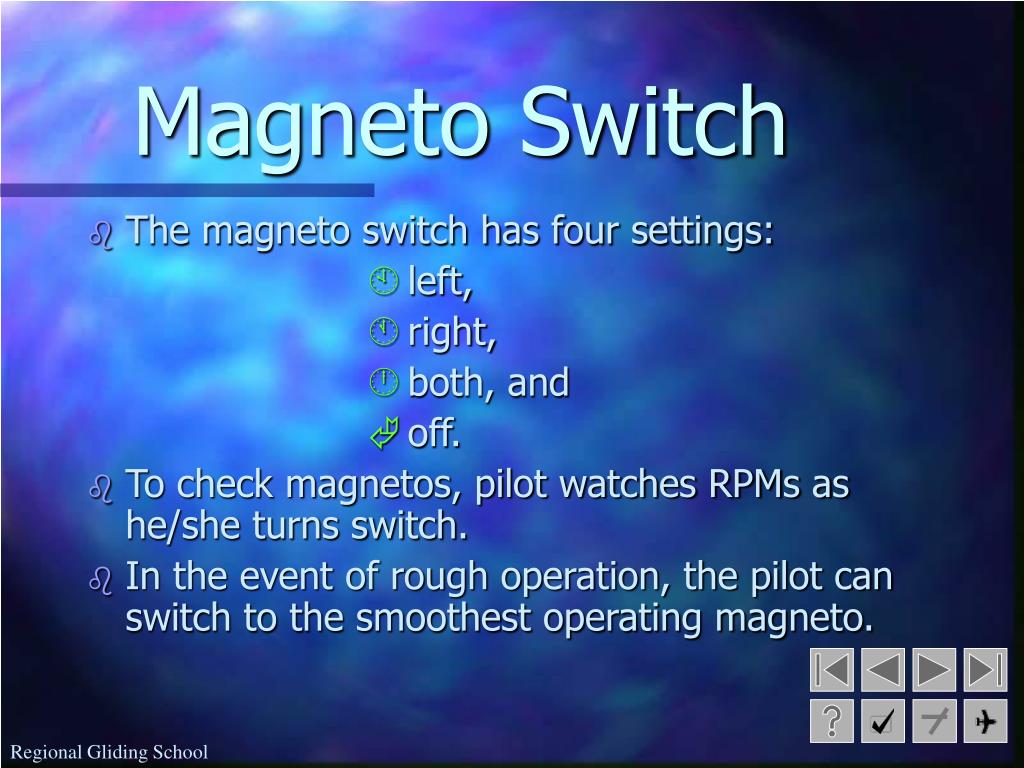 Magneto Switch

The magneto switch has four settings:

left,

right,

both, and

off.

To check magnetos, pilot watches RPMs as he/she turns switch.

In the event of rough operation, the pilot can switch to the smoothest operating magneto.

?

Regional Gliding School